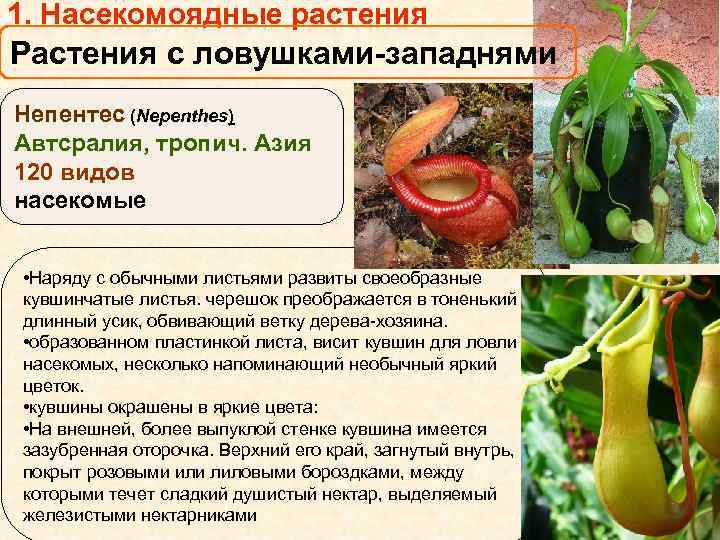 1. Насекомоядные растения

Растения с ловушками-западнями

Непентес (Nepenthes)
Автсралия, тропич. Азия
120 видов
насекомые

•Наряду с обычными листьями развиты своеобразные кувшинчатые листья. черешок преображается в тоненький длинный усик, обвивающий ветку дерева-хозяина.
•образованном пластинкой листа, висит кувшин для ловли насекомых, несколько напоминающий необычный яркий цветок.
•кувшины окрашены в яркие цвета:
•На внешней, более выпуклой стенке кувшина имеется зазубренная оторочка. Верхний его край, загнутый внутрь, покрыт розовыми или лиловыми бороздками, между которыми течет сладкий душистый нектар, выделяемый железистыми нектарниками